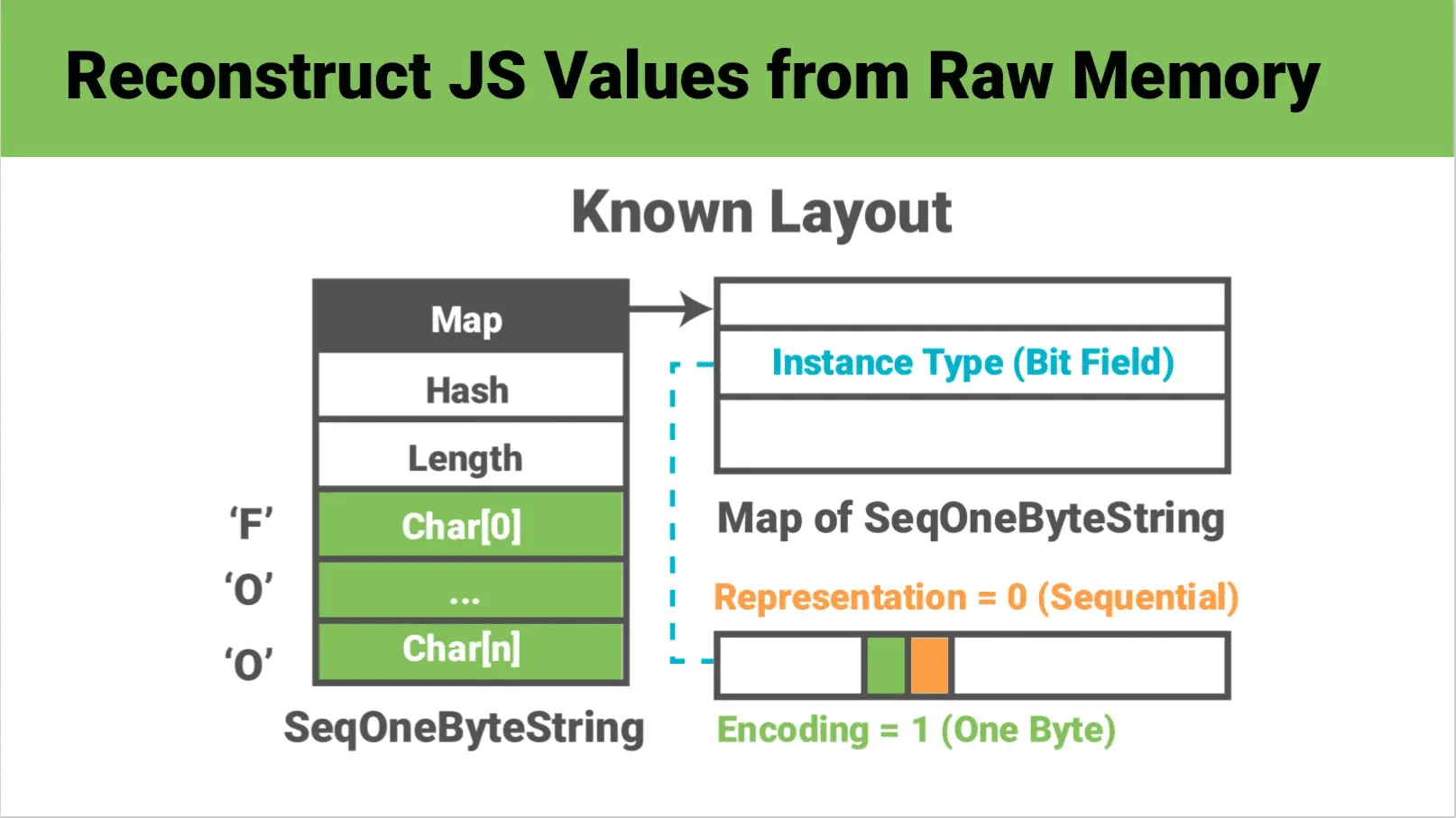 Reconstruct JS Values from Raw Memory

Known Layout

Map
Hash
Length
‘F’ Char[0]
‘O’ ...
‘O’ Char[n]
SeqOneByteString

Instance Type (Bit Field)

Map of SeqOneByteString

Representation = 0 (Sequential)

Encoding = 1 (One Byte)